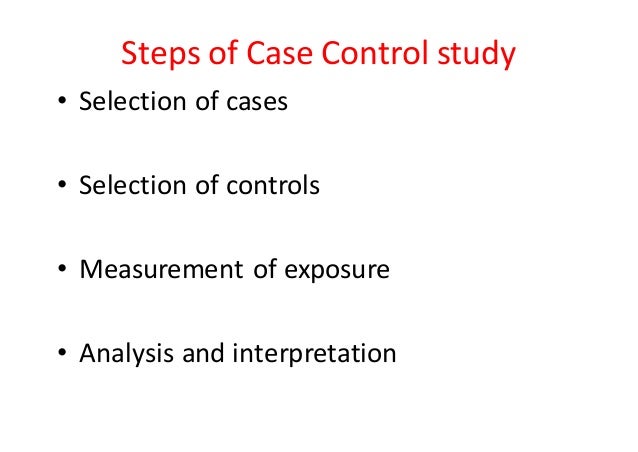 Steps of Case Control study

• Selection of cases

• Selection of controls

• Measurement of exposure

• Analysis and interpretation